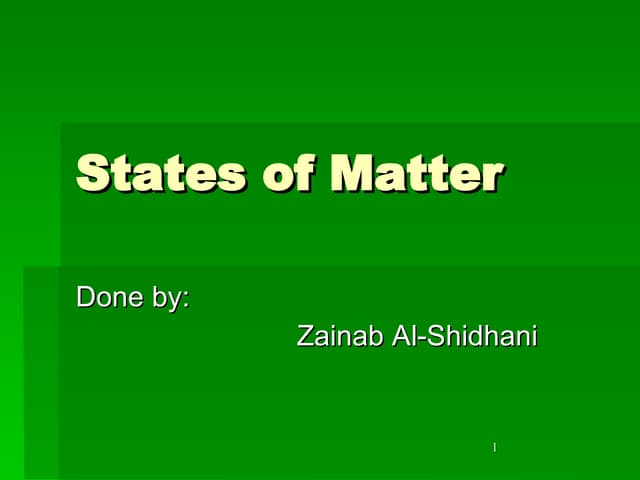 States of Matter

Done by:

Zainab Al-Shidhani

1